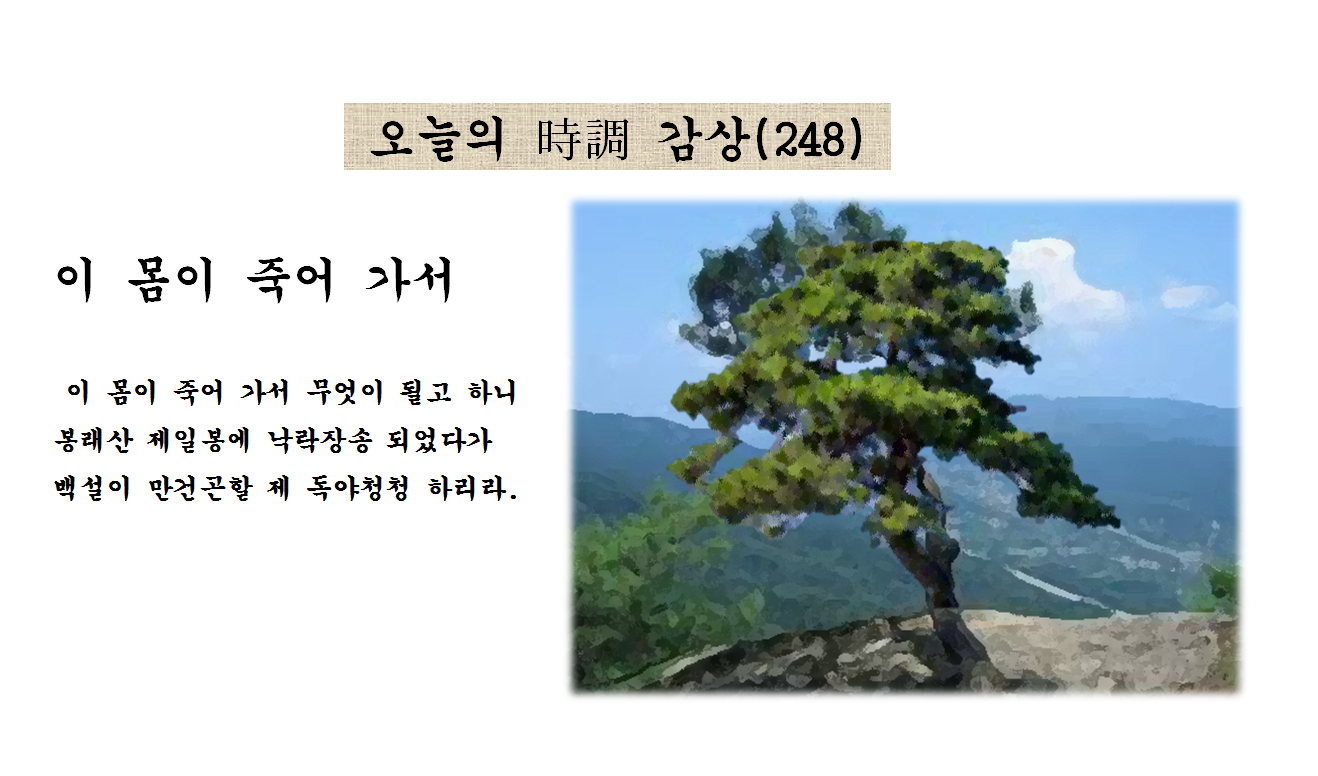 오늘의 時調 감상(248)

이 몸이 죽어 가서

이 몸이 죽어 가서 무엇이 될고 하니
봉래산 제일봉에 낙락장송 되었다가
백설이 만건곤할 제 독야청청 하리라.